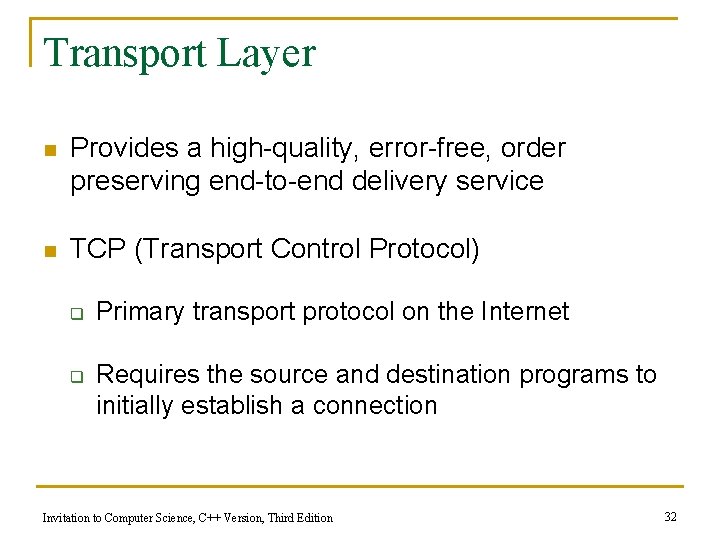 Transport Layer

Provides a high-quality, error-free, order preserving end-to-end delivery service

TCP (Transport Control Protocol)

Primary transport protocol on the Internet

Requires the source and destination programs to initially establish a connection

Invitation to Computer Science, C++ Version, Third Edition

32